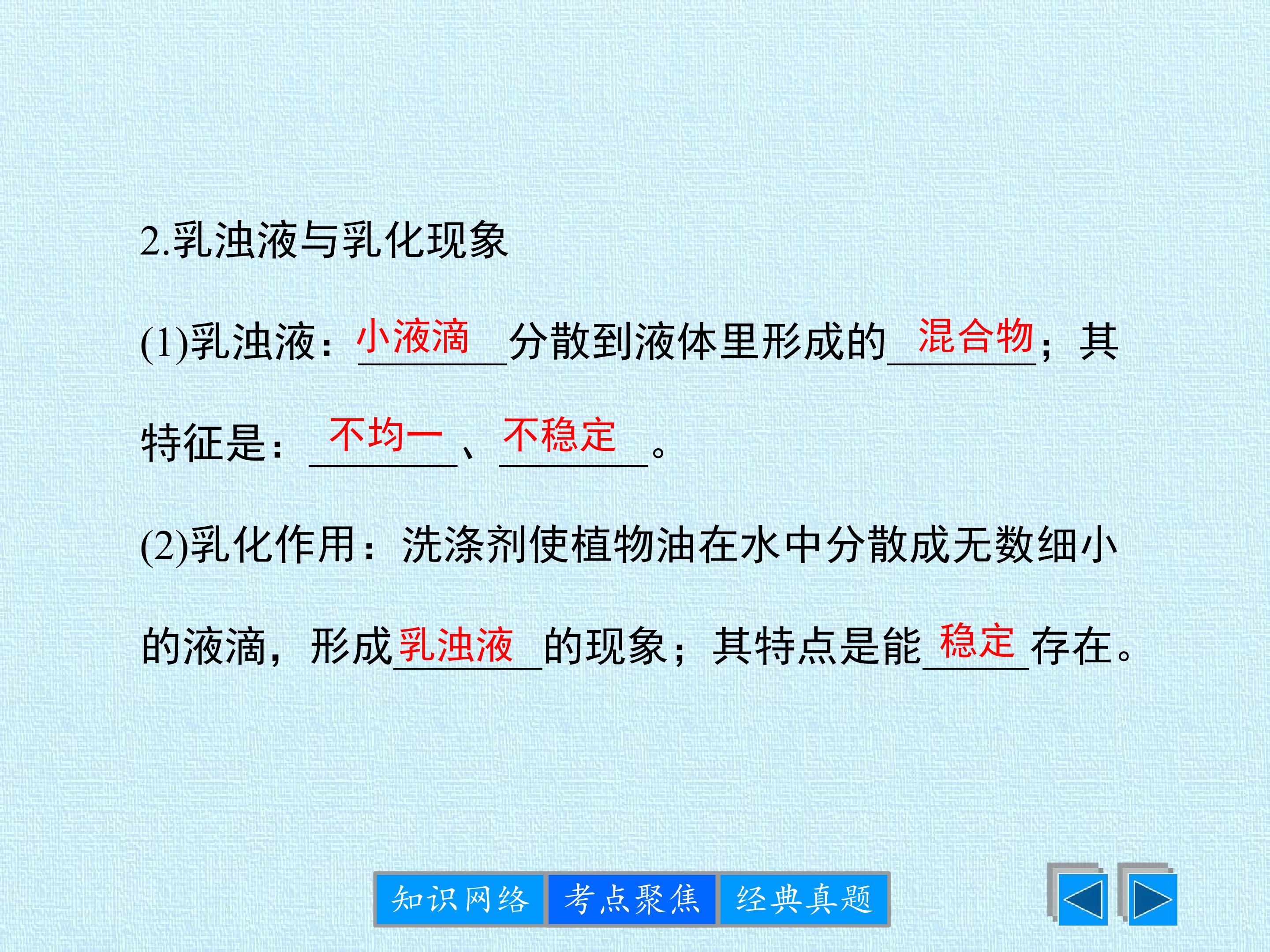 2.乳浊液与乳化现象

(1)乳浊液：小液滴分散到液体里形成的混合物；其特征是：不均一、不稳定。

(2)乳化作用：洗涤剂使植物油在水中分散成无数细小的液滴，形成乳浊液的现象；其特点是能稳定存在。

知识网络 考点聚焦 经典真题